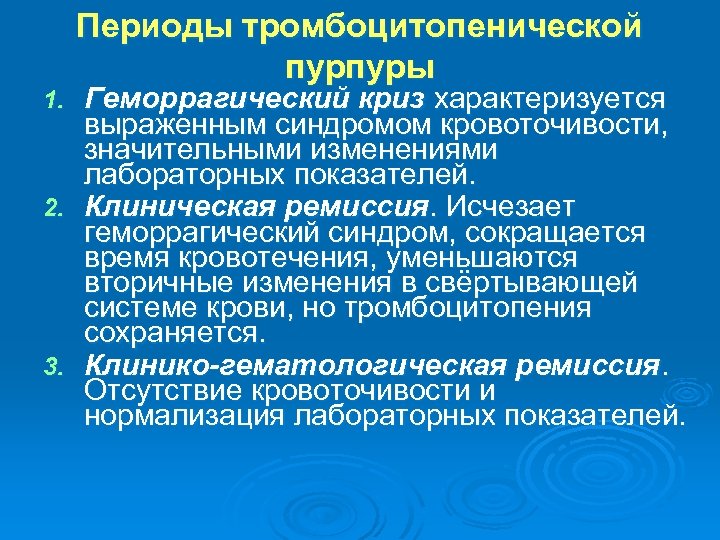 Периоды тромбоцитопенической пурпуры

1. Геморрагический криз характеризуется выраженным синдромом кровоточивости, значительными изменениями лабораторных показателей.
2. Клиническая ремиссия. Исчезает геморрагический синдром, сокращается время кровотечения, уменьшаются вторичные изменения в свёртывающей системе крови, но тромбоцитопения сохраняется.
3. Клинико-гематологическая ремиссия. Отсутствие кровоточивости и нормализация лабораторных показателей.